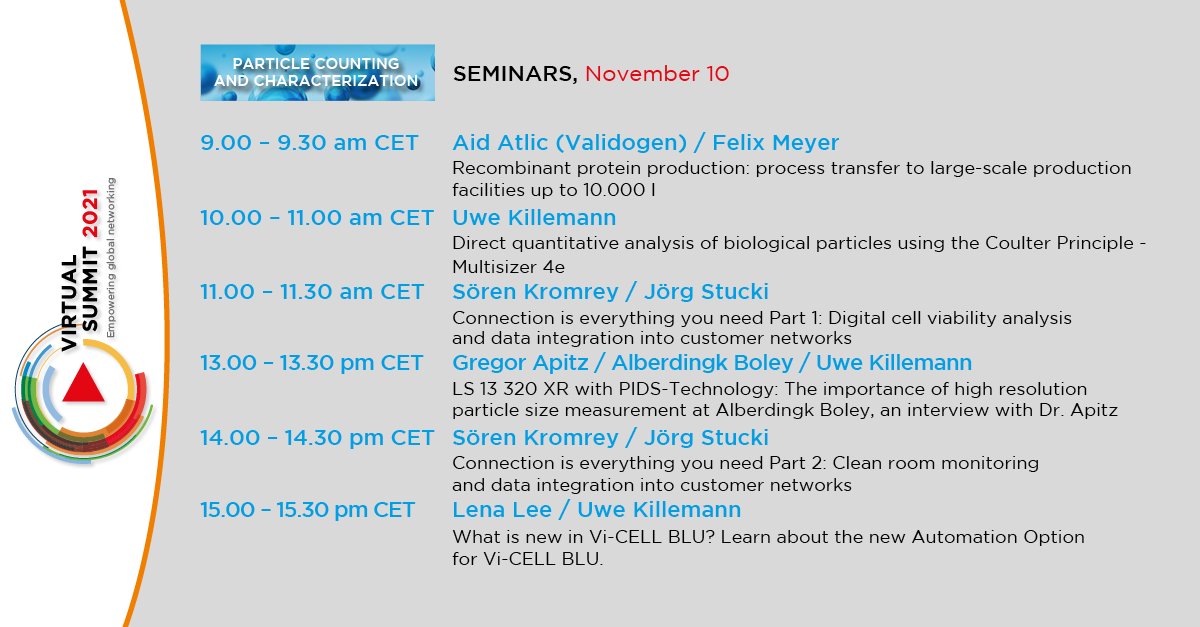 VIRTUAL SUMMIT 2021
Empowering global networking

PARTICLE COUNTING AND CHARACTERIZATION

SEMINARS, November 10

9.00 – 9.30 am CET
Aid Atlic (Validogen) / Felix Meyer
Recombinant protein production: process transfer to large-scale production facilities up to 10.000 l

10.00 – 11.00 am CET
Uwe Killemann
Direct quantitative analysis of biological particles using the Coulter Principle - Multisizer 4e

11.00 – 11.30 am CET
Sören Kromrey / Jörg Stucki
Connection is everything you need Part 1: Digital cell viability analysis and data integration into customer networks

13.00 – 13.30 pm CET
Gregor Apitz / Alberdingk Boley / Uwe Killemann
LS 13 320 XR with PIDS-Technology: The importance of high resolution particle size measurement at Alberdingk Boley, an interview with Dr. Apitz

14.00 – 14.30 pm CET
Sören Kromrey / Jörg Stucki
Connection is everything you need Part 2: Clean room monitoring and data integration into customer networks

15.00 – 15.30 pm CET
Lena Lee / Uwe Killemann
What is new in Vi-CELL BLU? Learn about the new Automation Option for Vi-CELL BLU.